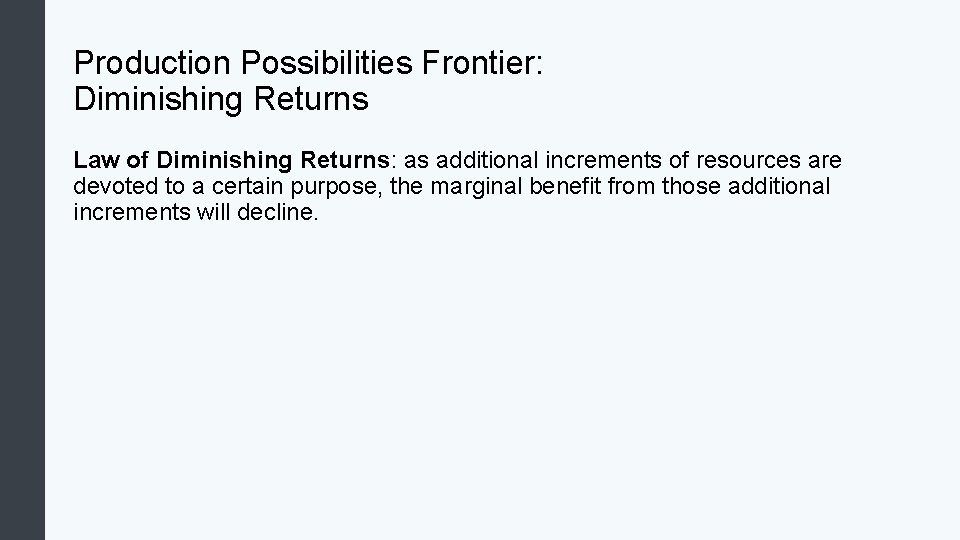 Production Possibilities Frontier:
Diminishing Returns

Law of Diminishing Returns: as additional increments of resources are devoted to a certain purpose, the marginal benefit from those additional increments will decline.